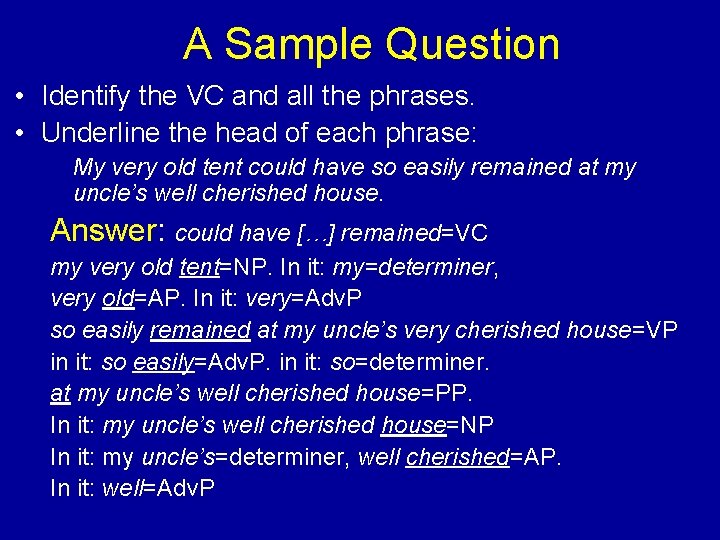 A Sample Question

• Identify the VC and all the phrases.
• Underline the head of each phrase:

My very old tent could have so easily remained at my uncle's well cherished house.

Answer: could have […] remained=VC
my very old tent=NP. In it: my=determiner,
very old=AP. In it: very=AdvP
so easily remained at my uncle's very cherished house=VP
in it: so easily=AdvP. in it: so=determiner.
at my uncle's well cherished house=PP.
In it: my uncle's well cherished house=NP
In it: my uncle's=determiner, well cherished=AP.
In it: well=AdvP